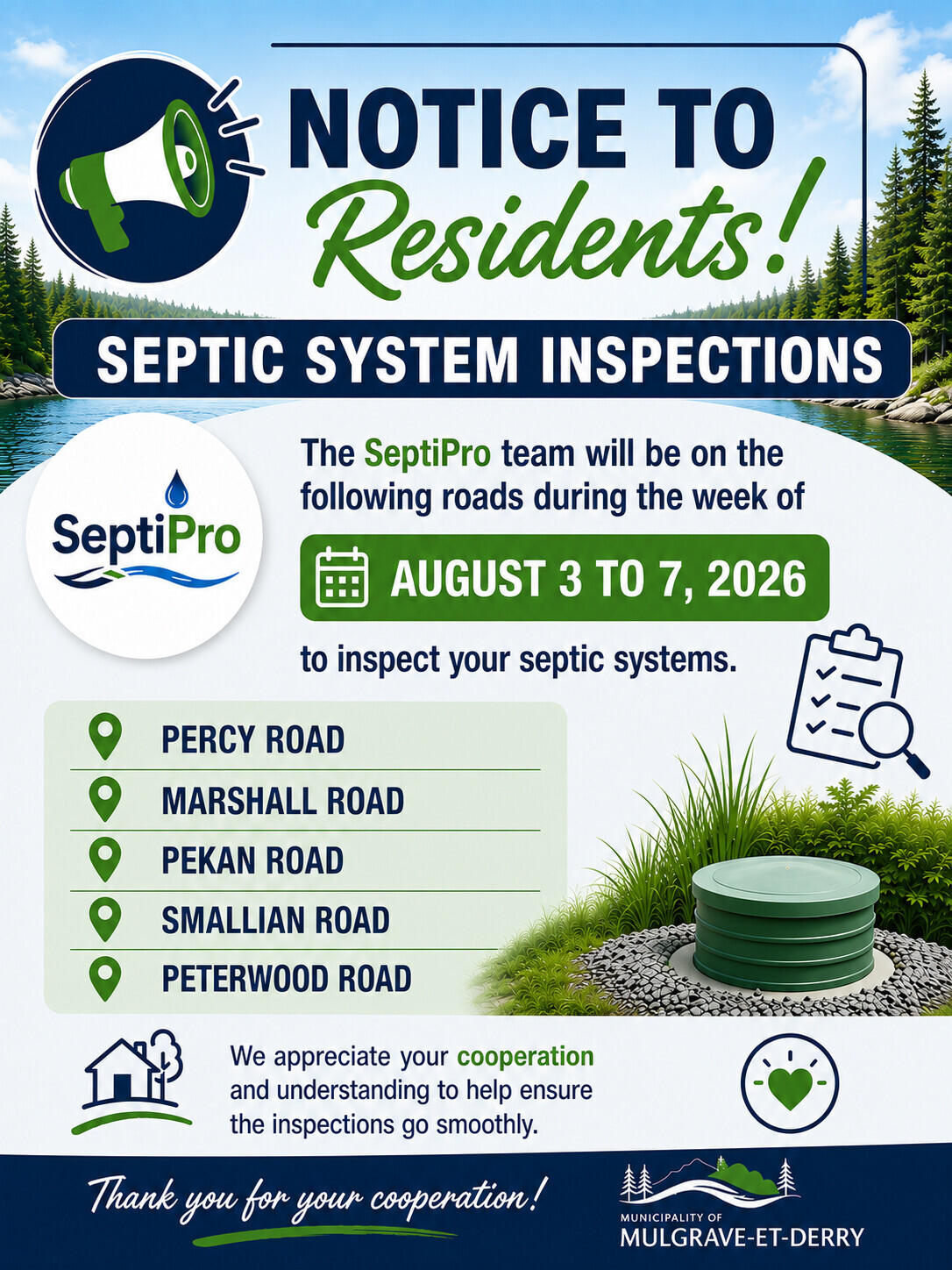 NOTICE TO
Residents!

SEPTIC SYSTEM INSPECTIONS

SeptiPro

The SeptiPro team will be on the following roads during the week of

AUGUST 3 TO 7, 2026

to inspect your septic systems.

PERCY ROAD
MARSHALL ROAD
PEKAN ROAD
SMALLIAN ROAD
PETERWOOD ROAD

We appreciate your cooperation and understanding to help ensure the inspections go smoothly.

Thank you for your cooperation!

MUNICIPALITY OF
MULGRAVE-ET-DERRY